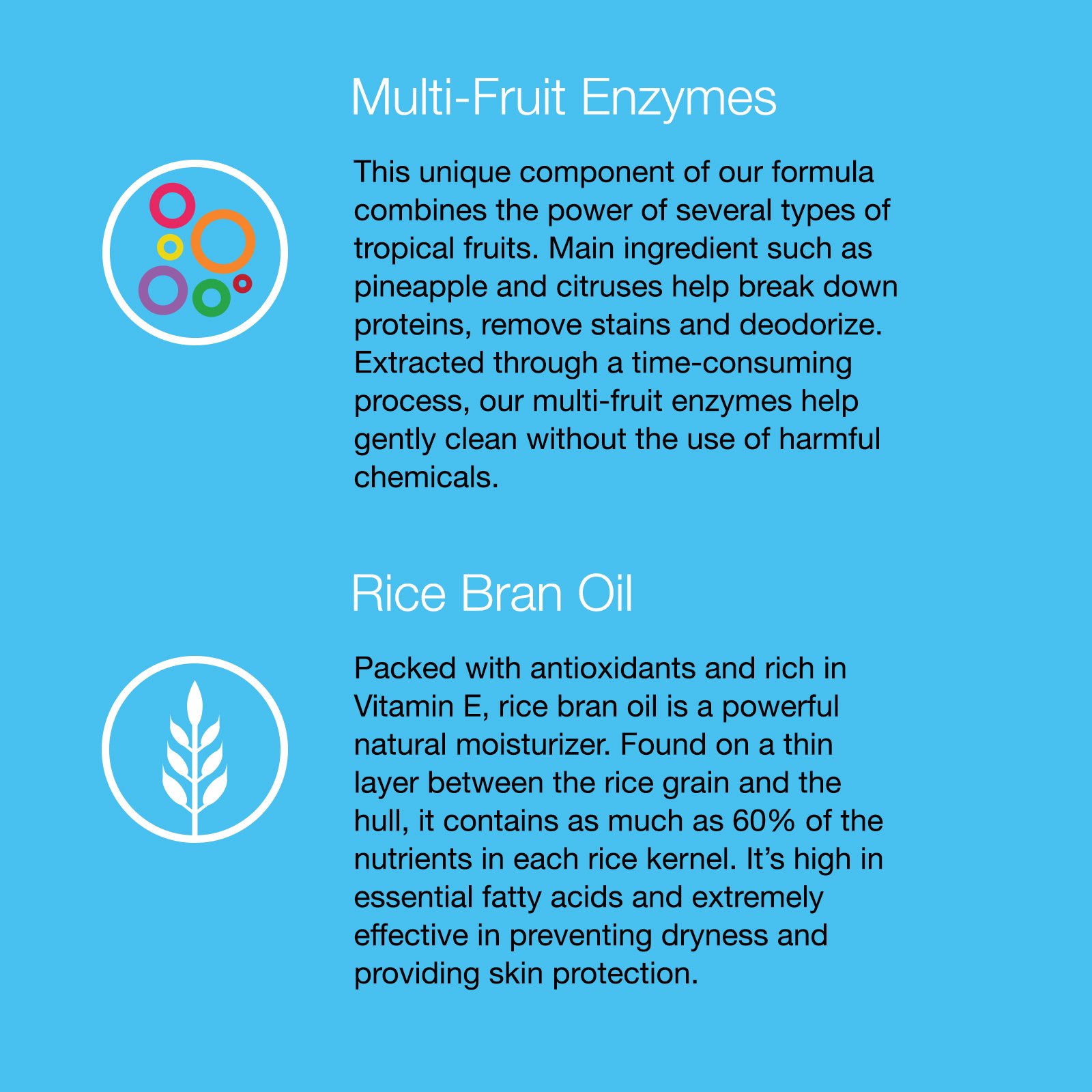 Multi-Fruit Enzymes

This unique component of our formula combines the power of several types of tropical fruits. Main ingredient such as pineapple and citruses help break down proteins, remove stains and deodorize. Extracted through a time-consuming process, our multi-fruit enzymes help gently clean without the use of harmful chemicals.

Rice Bran Oil

Packed with antioxidants and rich in Vitamin E, rice bran oil is a powerful natural moisturizer. Found on a thin layer between the rice grain and the hull, it contains as much as 60% of the nutrients in each rice kernel. It's high in essential fatty acids and extremely effective in preventing dryness and providing skin protection.